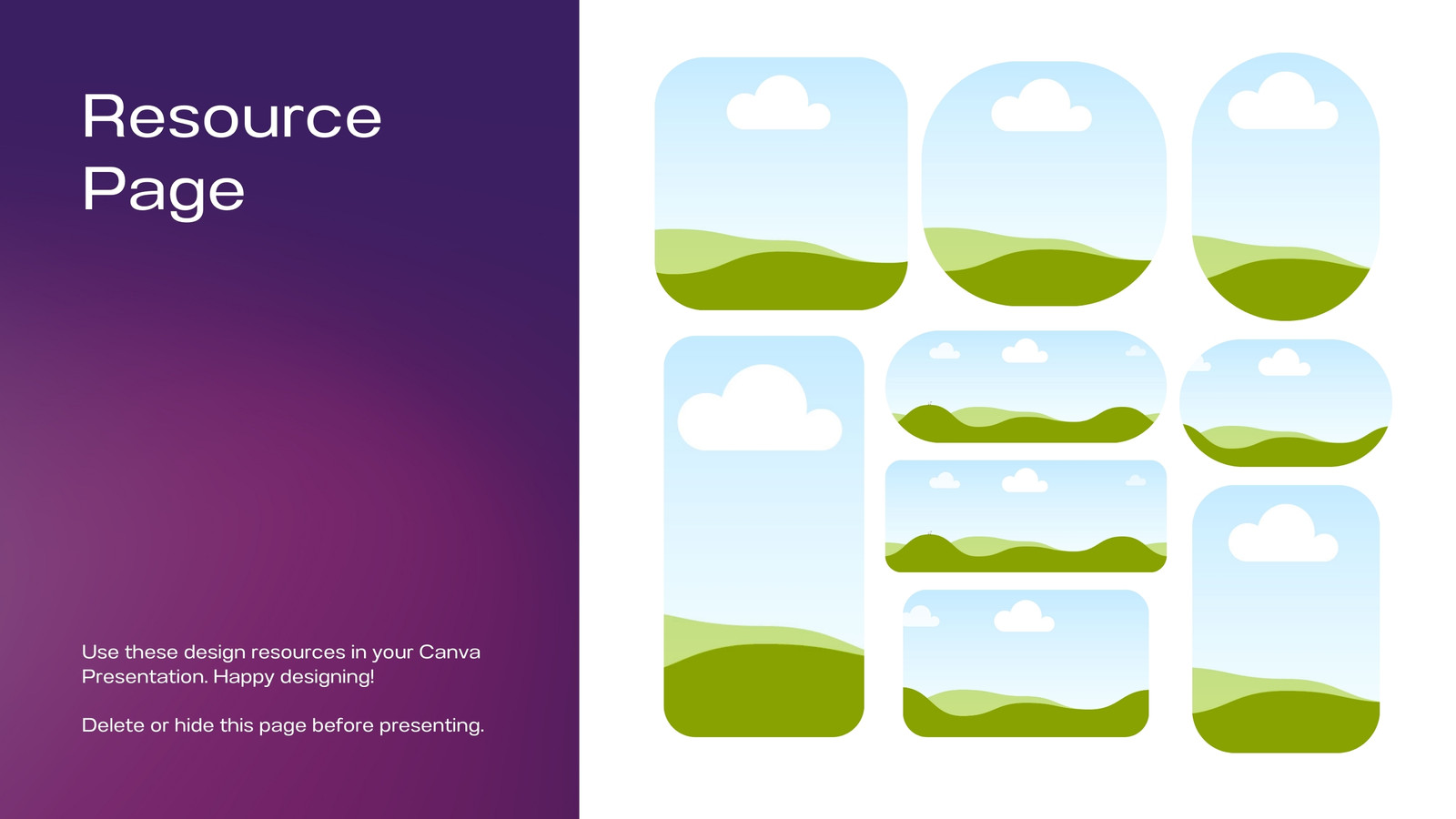 Resource Page

Use these design resources in your Canva Presentation. Happy designing!

Delete or hide this page before presenting.